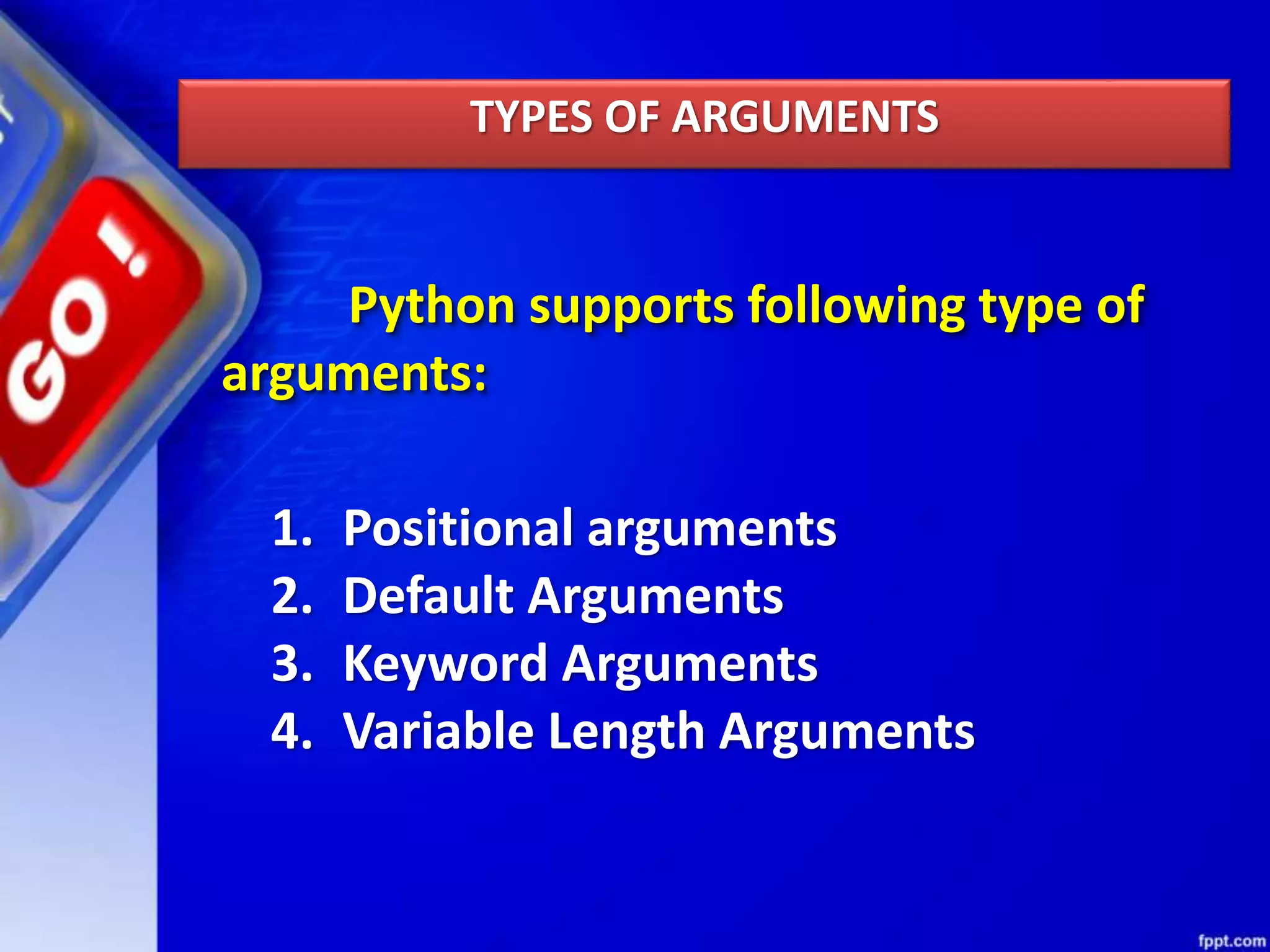 GO!

TYPES OF ARGUMENTS

Python supports following type of arguments:

1. Positional arguments
2. Default Arguments
3. Keyword Arguments
4. Variable Length Arguments

fppt.com